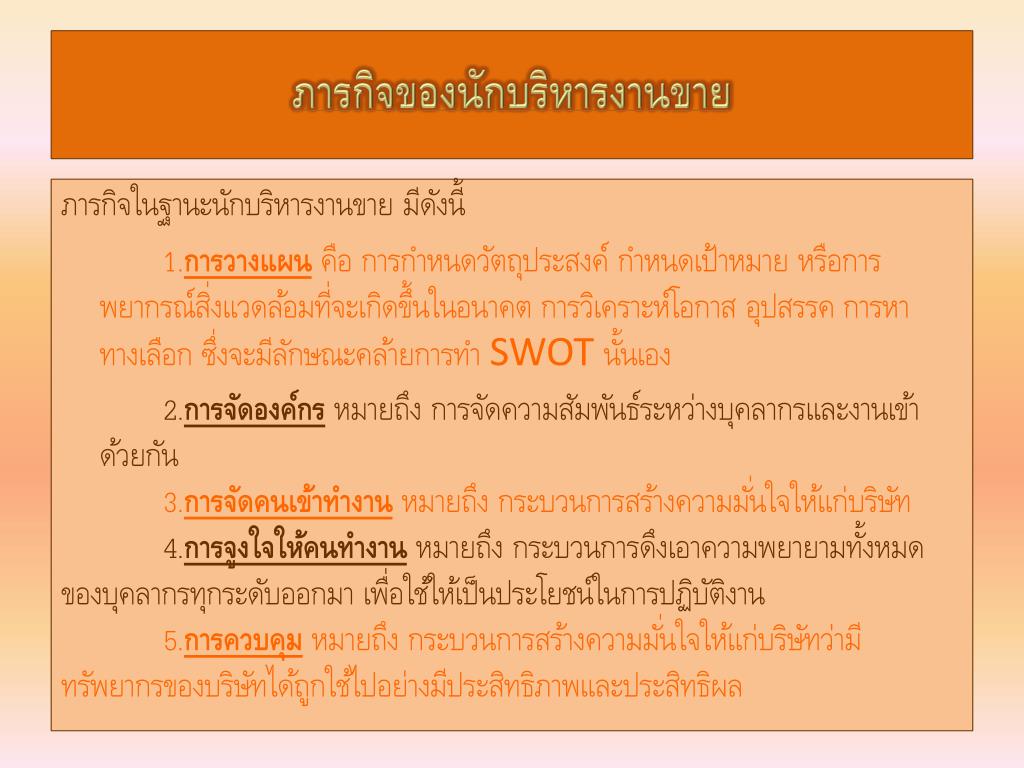 ภารกิจของนักบริหารงานขาย

ภารกิจในฐานะนักบริหารงานขาย มีดังนี้

1.การวางแผน คือ การกำหนดวัตถุประสงค์ กำหนดเป้าหมาย หรือการพยากรณ์สิ่งแวดล้อมที่จะเกิดขึ้นในอนาคต การวิเคราะห์โอกาส อุปสรรค การหาทางเลือก ซึ่งจะมีลักษณะคล้ายการทำ SWOT นั้นเอง

2.การจัดองค์กร หมายถึง การจัดความสัมพันธ์ระหว่างบุคลากรและงานเข้าด้วยกัน

3.การจัดคนเข้าทำงาน หมายถึง กระบวนการสร้างความมั่นใจให้แก่บริษัท

4.การจูงใจให้คนทำงาน หมายถึง กระบวนการดึงเอาความพยายามทั้งหมดของบุคลากรทุกระดับออกมา เพื่อใช้ให้เป็นประโยชน์ในการปฏิบัติงาน

5.การควบคุม หมายถึง กระบวนการสร้างความมั่นใจให้แก่บริษัทว่ามีทรัพยากรของบริษัทได้ถูกใช้ไปอย่างมีประสิทธิภาพและประสิทธิผล